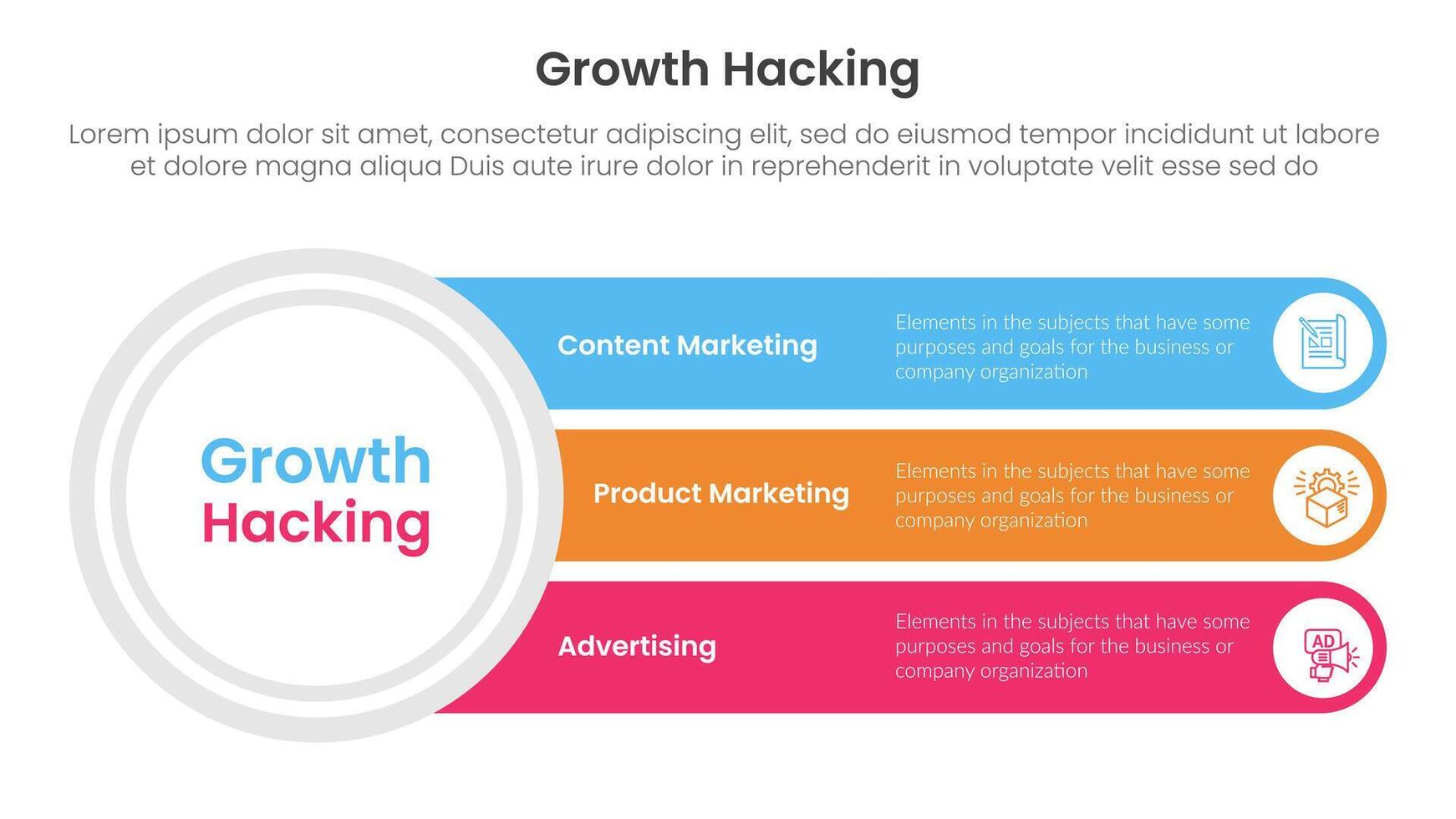 Growth Hacking

Lorem ipsum dolor sit amet, consectetur adipiscing elit, sed do eiusmod tempor incididunt ut labore et dolore magna aliqua Duis aute irure dolor in reprehenderit in voluptate velit esse sed do

Growth Hacking

Content Marketing

Elements in the subjects that have some purposes and goals for the business or company organization

Product Marketing

Elements in the subjects that have some purposes and goals for the business or company organization

Advertising

Elements in the subjects that have some purposes and goals for the business or company organization

AD